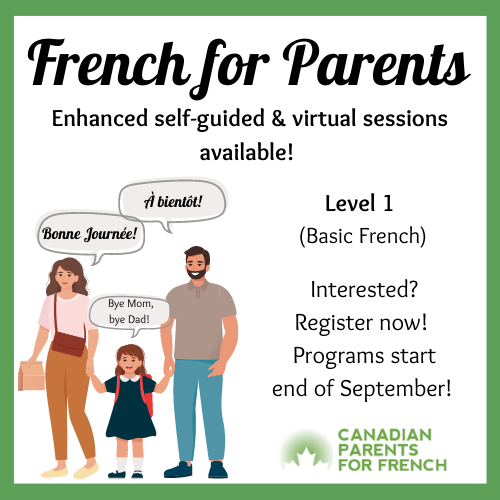 French for Parents

Enhanced self-guided & virtual sessions available!

À bientôt!

Bonne Journée!

Bye Mom, bye Dad!

Level 1
(Basic French)

Interested?
Register now!
Programs start end of September!

CANADIAN PARENTS FOR FRENCH